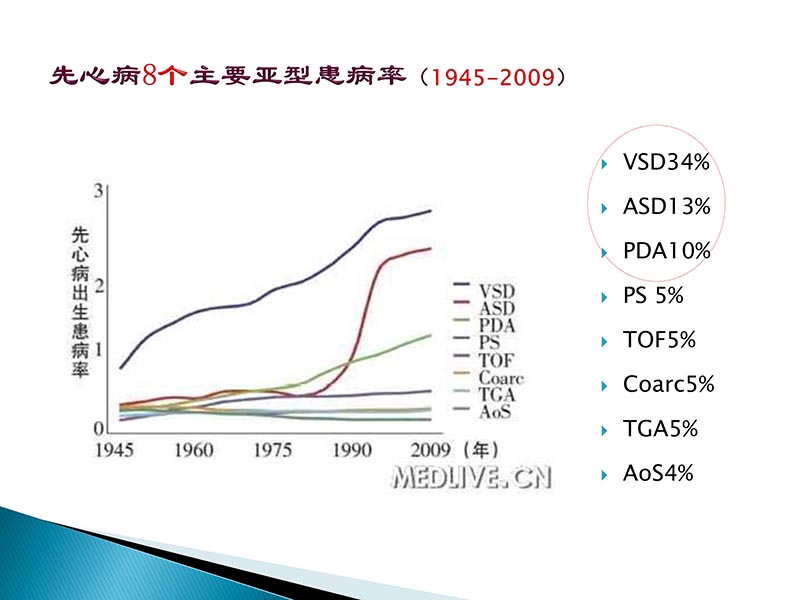 先心病8个主要亚型患病率（1945-2009）

先心病出生患病率

3
2
1
0

1945 1960 1975 1990 2009（年）

VSD
ASD
PDA
PS
TOF
Coarc
TGA
AoS

MEDLIVE.CN

VSD34%
ASD13%
PDA10%
PS 5%
TOF5%
Coarc5%
TGA5%
AoS4%